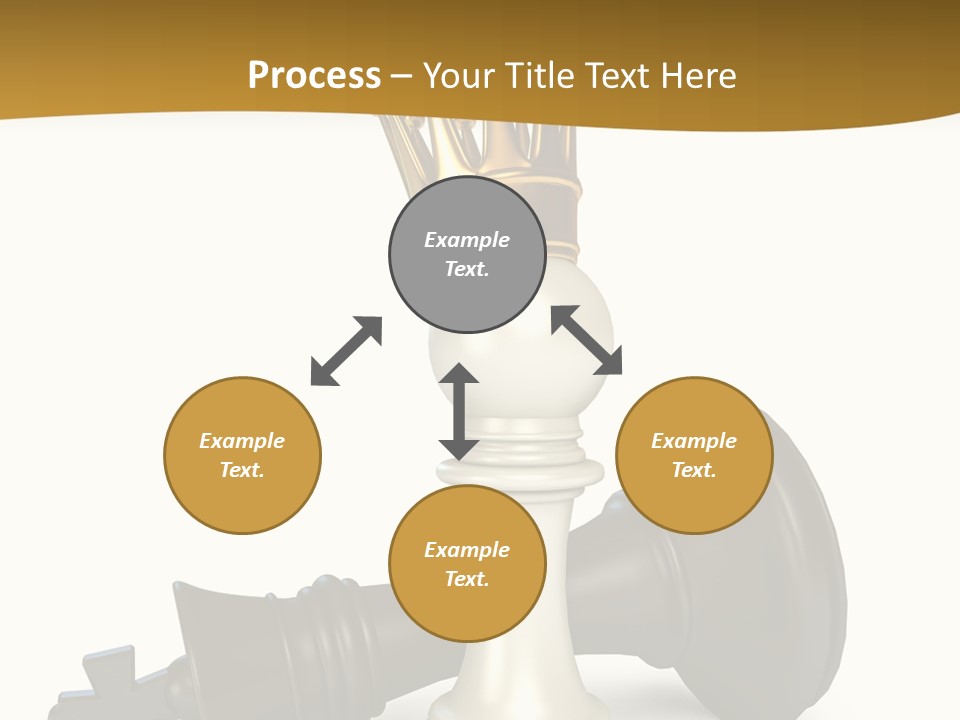 Process – Your Title Text Here

Example Text.

Example Text.

Example Text.

Example Text.